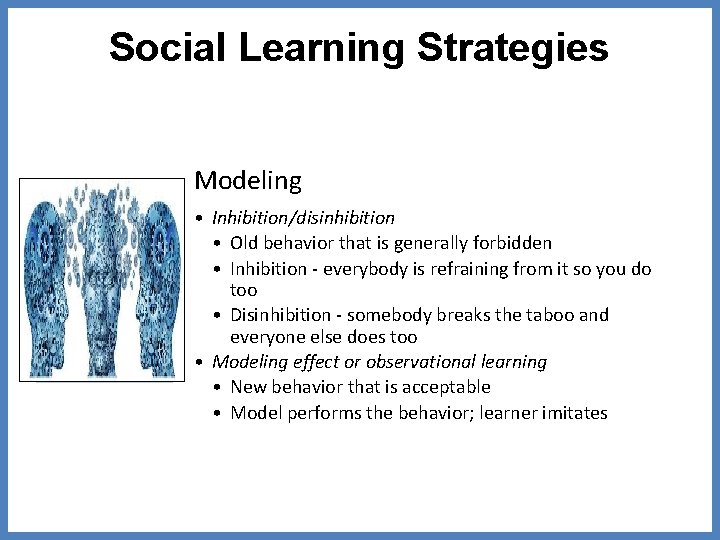 Social Learning Strategies

Modeling

• Inhibition/disinhibition
  • Old behavior that is generally forbidden
  • Inhibition - everybody is refraining from it so you do too
  • Disinhibition - somebody breaks the taboo and everyone else does too
• Modeling effect or observational learning
  • New behavior that is acceptable
  • Model performs the behavior; learner imitates